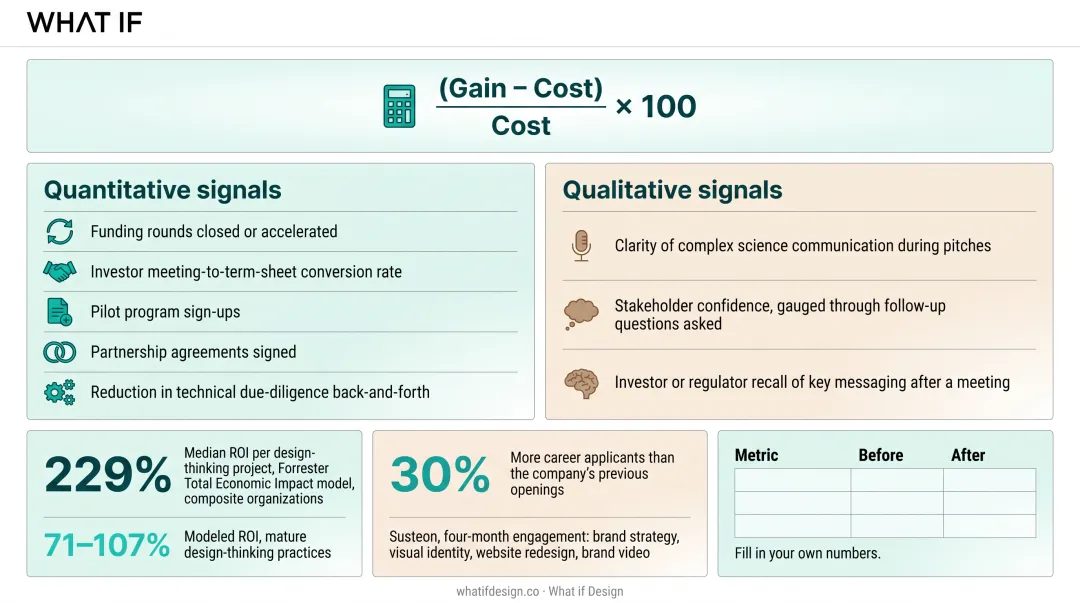 WHAT IF

$\frac{(\text{Gain} - \text{Cost})}{\text{Cost}} \times 100$

Quantitative signals

Funding rounds closed or accelerated

Investor meeting-to-term-sheet conversion rate

Pilot program sign-ups

Partnership agreements signed

Reduction in technical due-diligence back-and-forth

Qualitative signals

Clarity of complex science communication during pitches

Stakeholder confidence, gauged through follow-up questions asked

Investor or regulator recall of key messaging after a meeting

229%

Median ROI per design-thinking project, Forrester Total Economic Impact model, composite organizations

71–107%

Modeled ROI, mature design-thinking practices

30%

More career applicants than the company's previous openings

Susteon, four-month engagement: brand strategy, visual identity, website redesign, brand video

| Metric | Before | After |
|---|---|---|
| | | |
| | | |
| | | |

Fill in your own numbers.

whatifdesign.co · What if Design